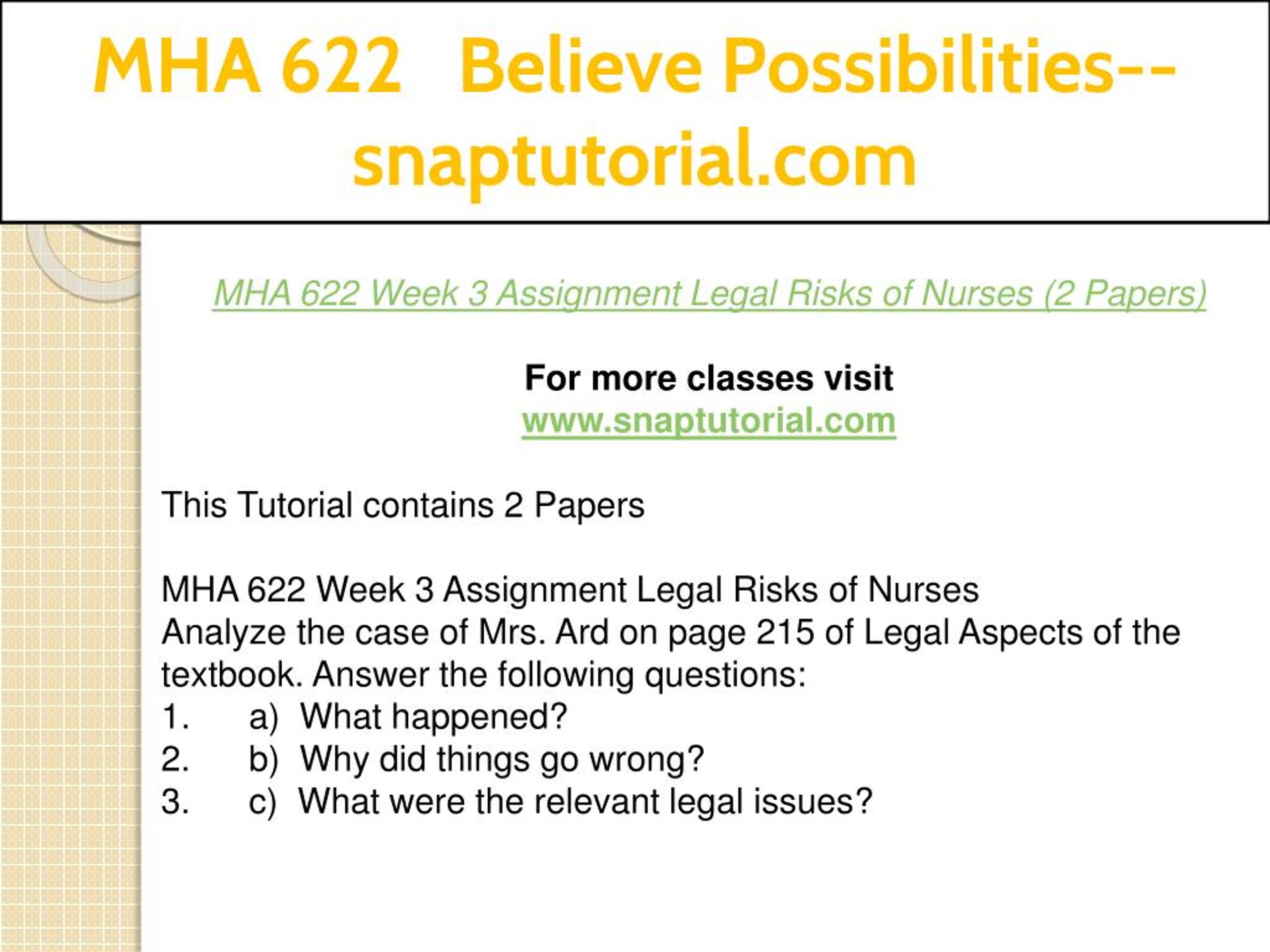 MHA 622 Believe Possibilities--snaptutorial.com

MHA 622 Week 3 Assignment Legal Risks of Nurses (2 Papers)

For more classes visit
www.snaptutorial.com

This Tutorial contains 2 Papers

MHA 622 Week 3 Assignment Legal Risks of Nurses
Analyze the case of Mrs. Ard on page 215 of Legal Aspects of the textbook. Answer the following questions:
1. a) What happened?
2. b) Why did things go wrong?
3. c) What were the relevant legal issues?